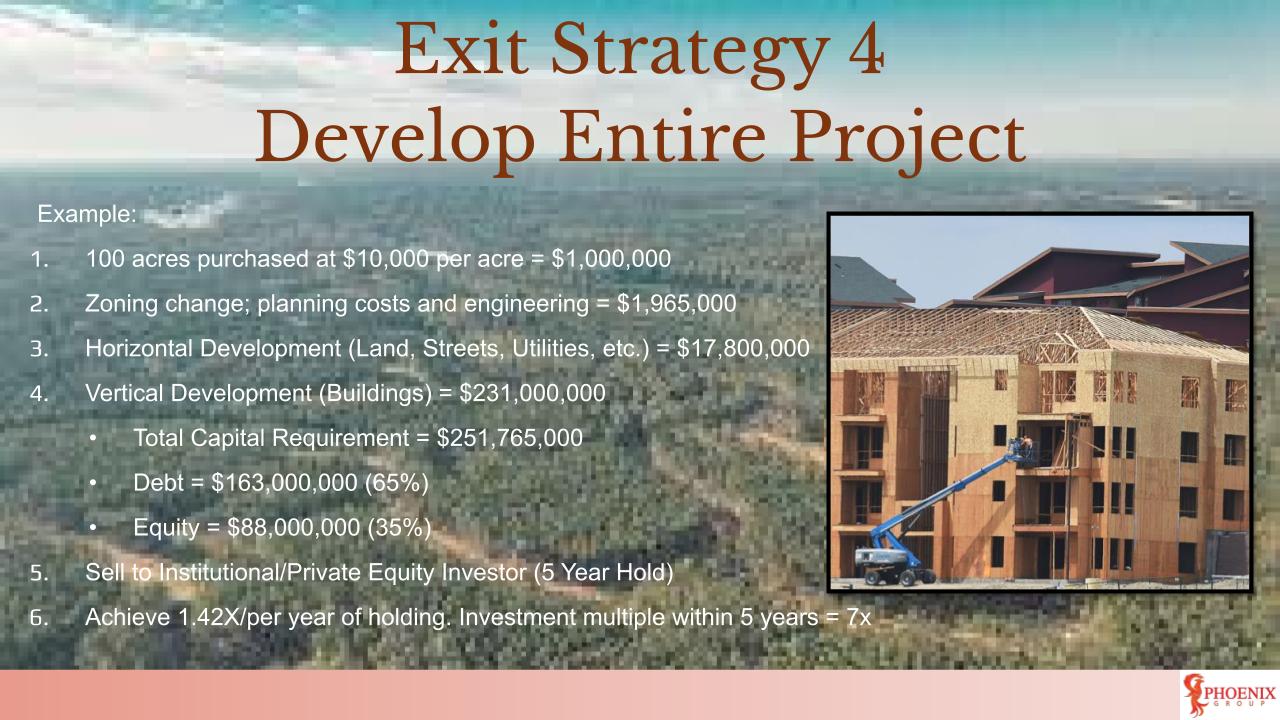 Exit Strategy 4
Develop Entire Project

Example:

1. 100 acres purchased at $10,000 per acre = $1,000,000
2. Zoning change; planning costs and engineering = $1,965,000
3. Horizontal Development (Land, Streets, Utilities, etc.) = $17,800,000
4. Vertical Development (Buildings) = $231,000,000
 • Total Capital Requirement = $251,765,000
 • Debt = $163,000,000 (65%)
 • Equity = $88,000,000 (35%)
5. Sell to Institutional/Private Equity Investor (5 Year Hold)
6. Achieve 1.42X/per year of holding. Investment multiple within 5 years = 7x

PHOENIX GROUP